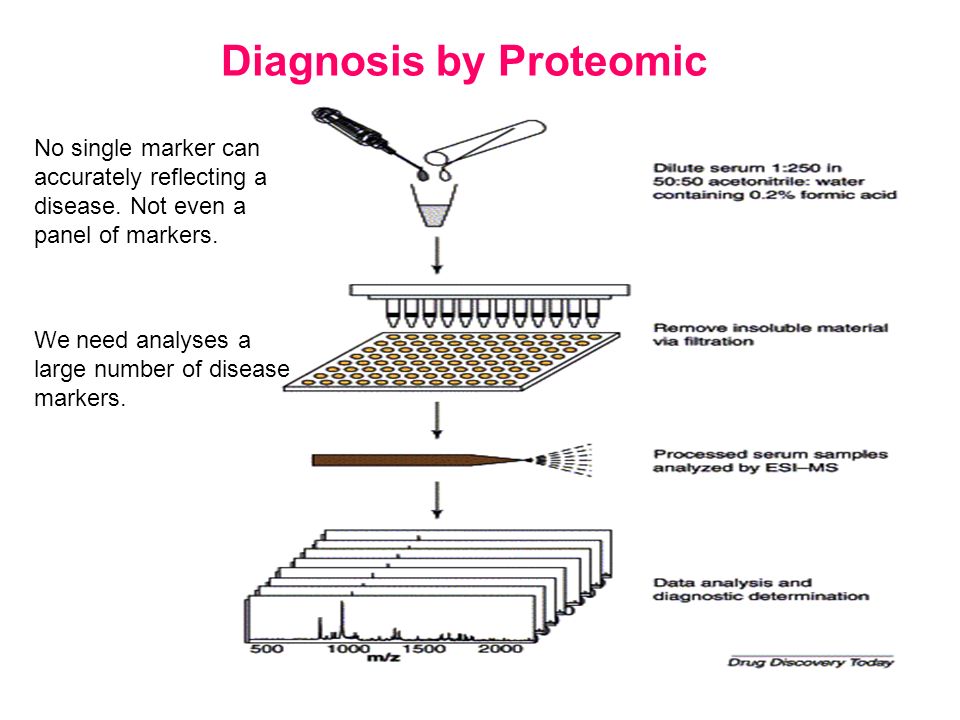 Diagnosis by Proteomic

No single marker can accurately reflecting a disease. Not even a panel of markers.

We need analyses a large number of disease markers.

Dilute serum 1:250 in 50:50 acetonitrile: water containing 0.2% formic acid

Remove insoluble material via filtration

Processed serum samples analyzed by ESI–MS

Data analysis and diagnostic determination

500 1000 1500 2000
m/z

Drug Discovery Today